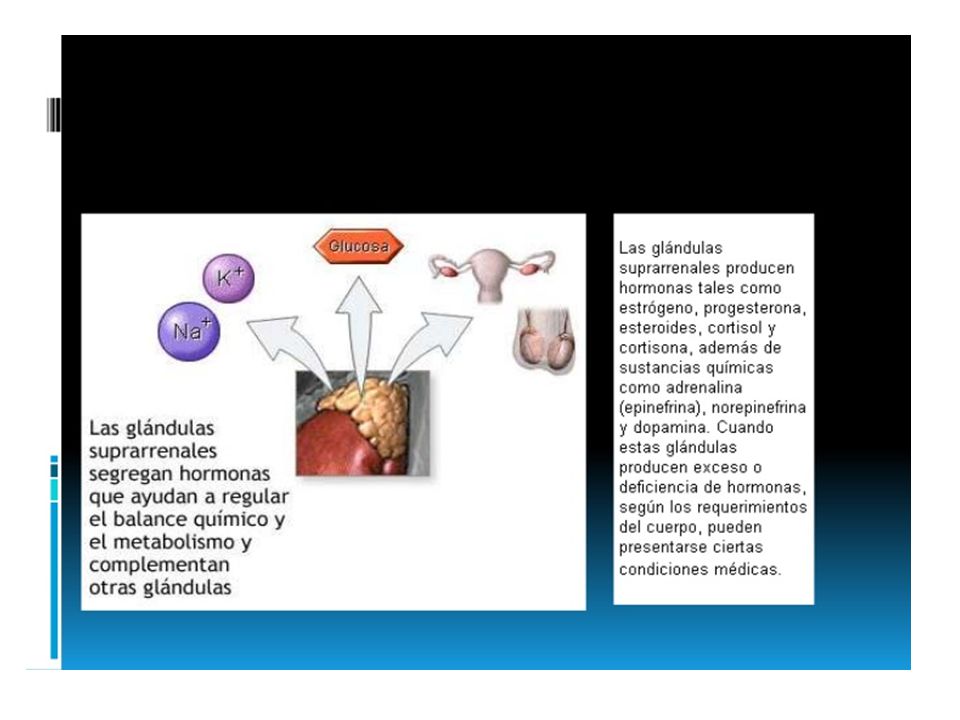 Glucosa

$K^+$

$Na^+$

Las glándulas suprarrenales segregan hormonas que ayudan a regular el balance químico y el metabolismo y complementan otras glándulas

Las glándulas suprarrenales producen hormonas tales como estrógeno, progesterona, esteroides, cortisol y cortisona, además de sustancias químicas como adrenalina (epinefrina), norepinefrina y dopamina. Cuando estas glándulas producen exceso o deficiencia de hormonas, según los requerimientos del cuerpo, pueden presentarse ciertas condiciones médicas.